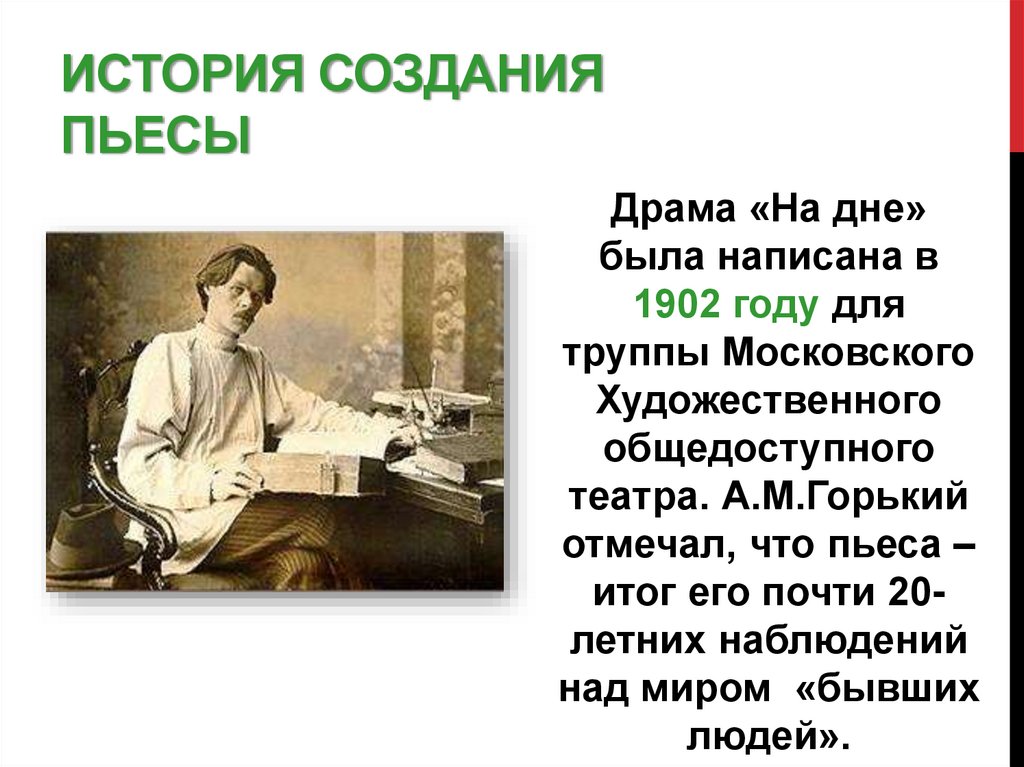 ИСТОРИЯ СОЗДАНИЯ ПЬЕСЫ

Драма «На дне» была написана в 1902 году для труппы Московского Художественного общедоступного театра. А.М.Горький отмечал, что пьеса – итог его почти 20-летних наблюдений над миром «бывших людей».